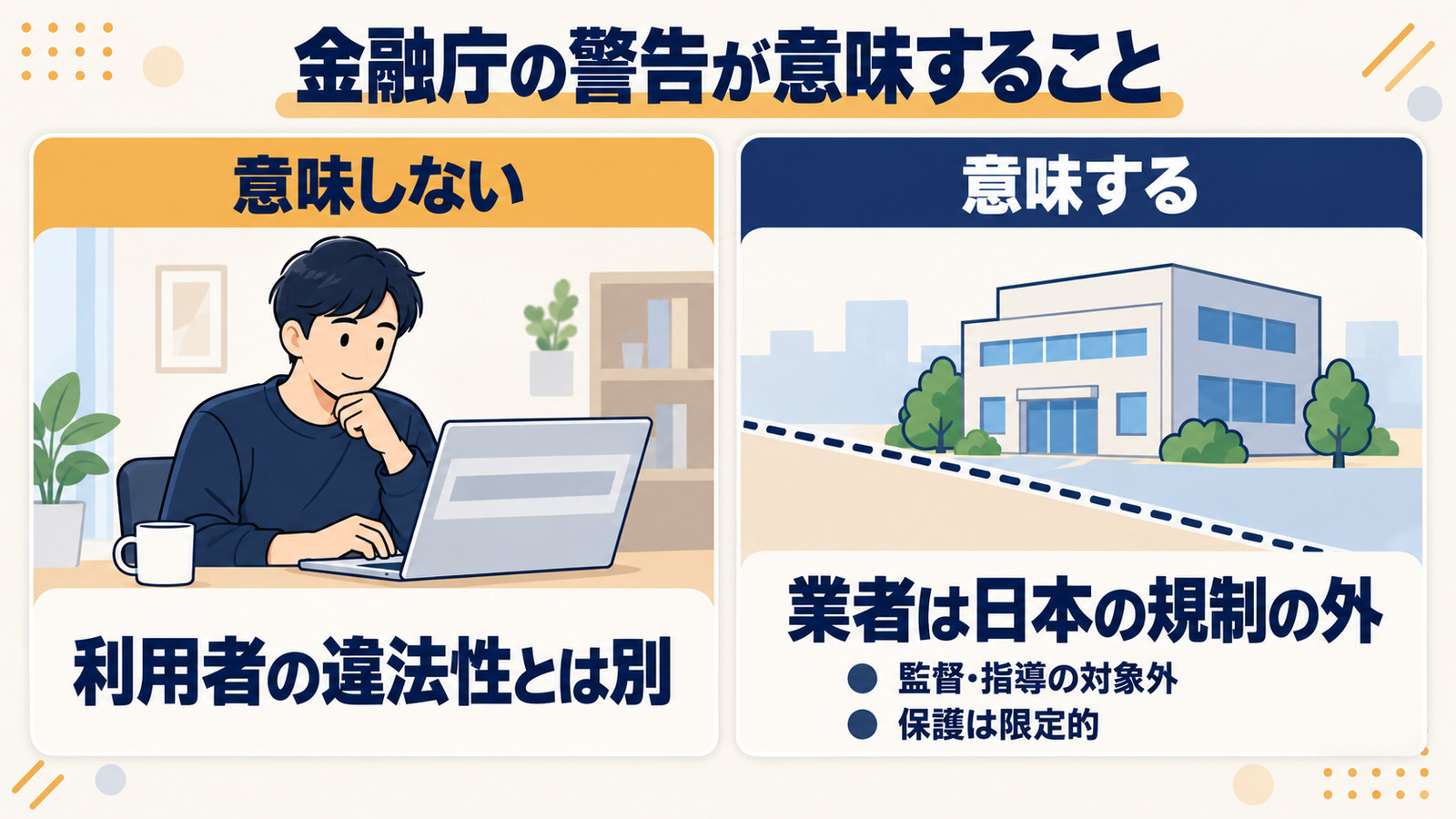 金融庁の警告が意味すること

意味しない

利用者の違法性とは別

意味する

業者は日本の規制の外

● 監督・指導の対象外
● 保護は限定的